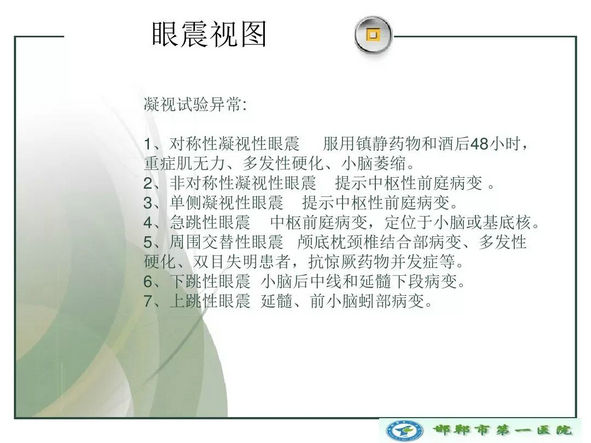 眼震视图

凝视试验异常:

1、对称性凝视性眼震　服用镇静药物和酒后48小时，重症肌无力、多发性硬化、小脑萎缩。
2、非对称性凝视性眼震　提示中枢性前庭病变 。
3、单侧凝视性眼震　提示中枢性前庭病变。
4、急跳性眼震　中枢前庭病变，定位于小脑或基底核。
5、周围交替性眼震　颅底枕颈椎结合部病变、多发性硬化、双目失明患者，抗惊厥药物并发症等。
6、下跳性眼震 小脑后中线和延髓下段病变。
7、上跳性眼震 延髓、前小脑蚓部病变。

邯郸市第一医院